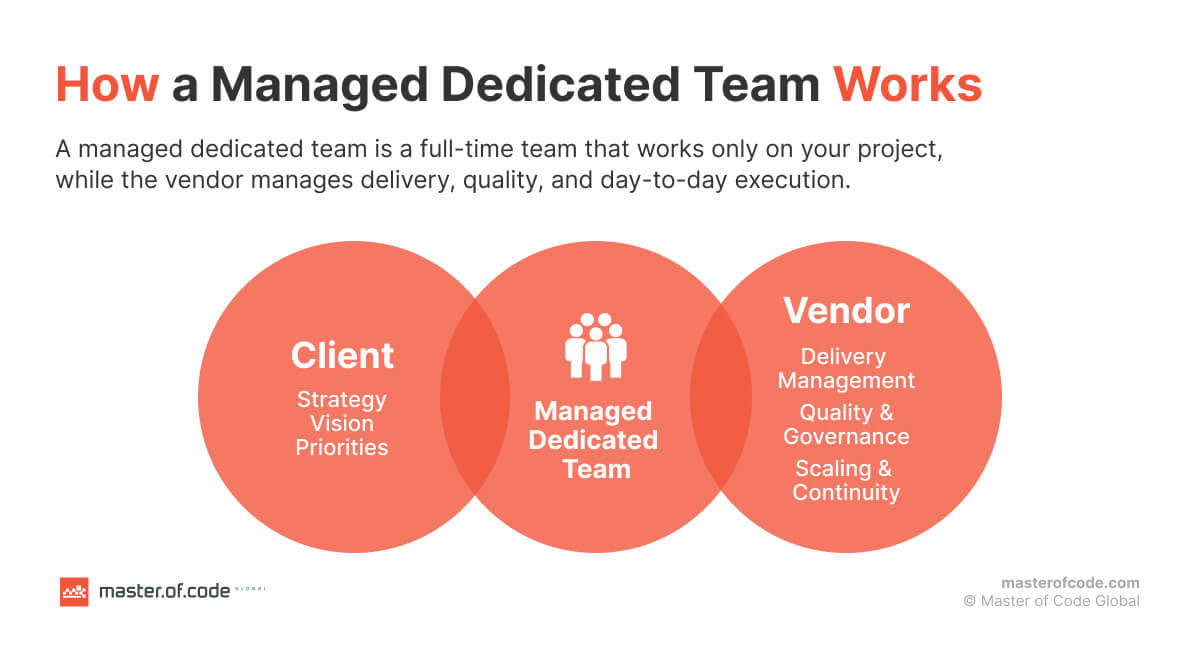 How a Managed Dedicated Team Works

A managed dedicated team is a full-time team that works only on your project, while the vendor manages delivery, quality, and day-to-day execution.

Client
Strategy
Vision
Priorities

Managed Dedicated Team

Vendor
Delivery Management
Quality & Governance
Scaling & Continuity

master.of.code GLOBAL

masterofcode.com
© Master of Code Global